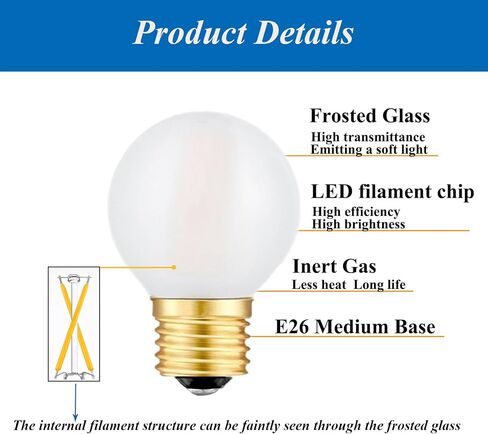 Product Details

Frosted Glass
High transmittance
Emitting a soft light

LED filament chip
High efficiency
High brightness

Inert Gas
Less heat Long life

E26 Medium Base

The internal filament structure can be faintly seen through the frosted glass